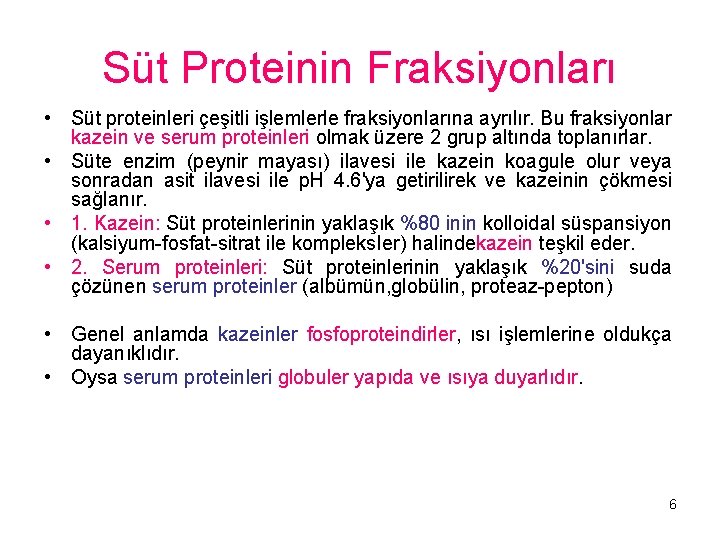 Süt Proteinin Fraksiyonları

• Süt proteinleri çeşitli işlemlerle fraksiyonlarına ayrılır. Bu fraksiyonlar kazein ve serum proteinleri olmak üzere 2 grup altında toplanırlar.
• Süte enzim (peynir mayası) ilavesi ile kazein koagule olur veya sonradan asit ilavesi ile pH 4.6'ya getirilirek ve kazeinin çökmesi sağlanır.
• 1. Kazein: Süt proteinlerinin yaklaşık %80 inin kolloidal süspansiyon (kalsiyum-fosfat-sitrat ile kompleksler) halindekazein teşkil eder.
• 2. Serum proteinleri: Süt proteinlerinin yaklaşık %20'sini suda çözünen serum proteinler (albümün,globülin, proteaz-pepton)

• Genel anlamda kazeinler fosfoproteindirler, ısı işlemlerine oldukça dayanıklıdır.
• Oysa serum proteinleri globuler yapıda ve ısıya duyarlıdır.

6